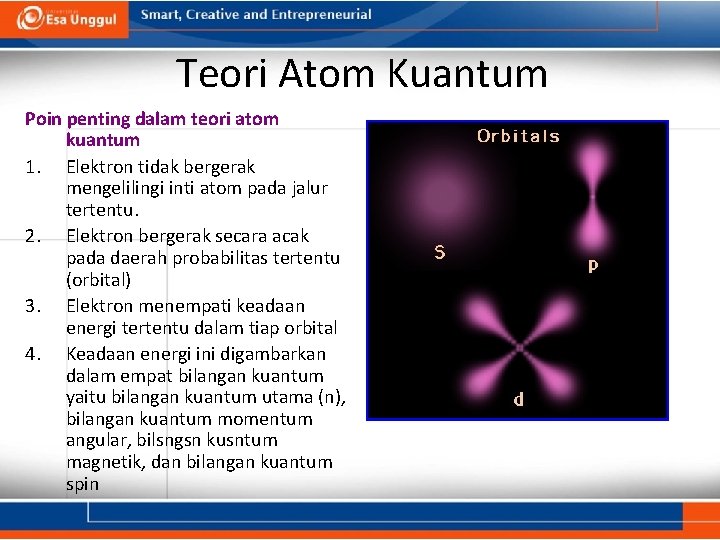 Esa Unggul

Smart, Creative and Entrepreneurial

Teori Atom Kuantum

Poin penting dalam teori atom kuantum

1. Elektron tidak bergerak mengelilingi inti atom pada jalur tertentu.
2. Elektron bergerak secara acak pada daerah probabilitas tertentu (orbital)
3. Elektron menempati keadaan energi tertentu dalam tiap orbital
4. Keadaan energi ini digambarkan dalam empat bilangan kuantum yaitu bilangan kuantum utama (n), bilangan kuantum momentum angular, bilsngsn kusntum magnetik, dan bilangan kuantum spin

Orbitals

s

p

d